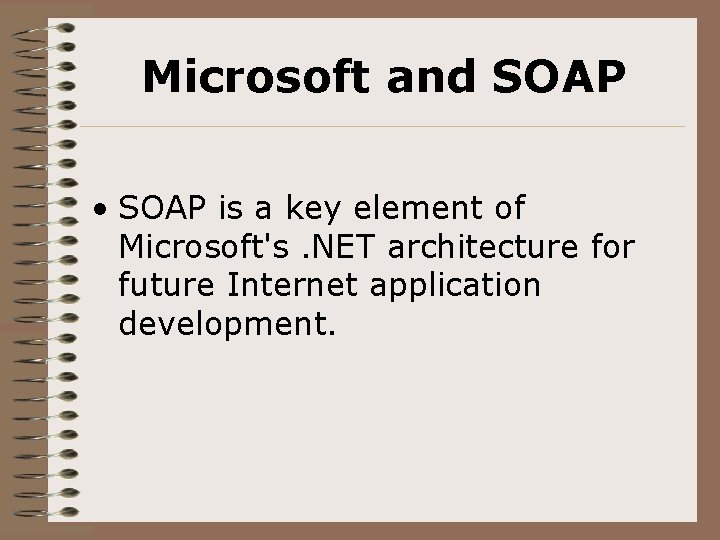 Microsoft and SOAP

• SOAP is a key element of Microsoft's .NET architecture for future Internet application development.